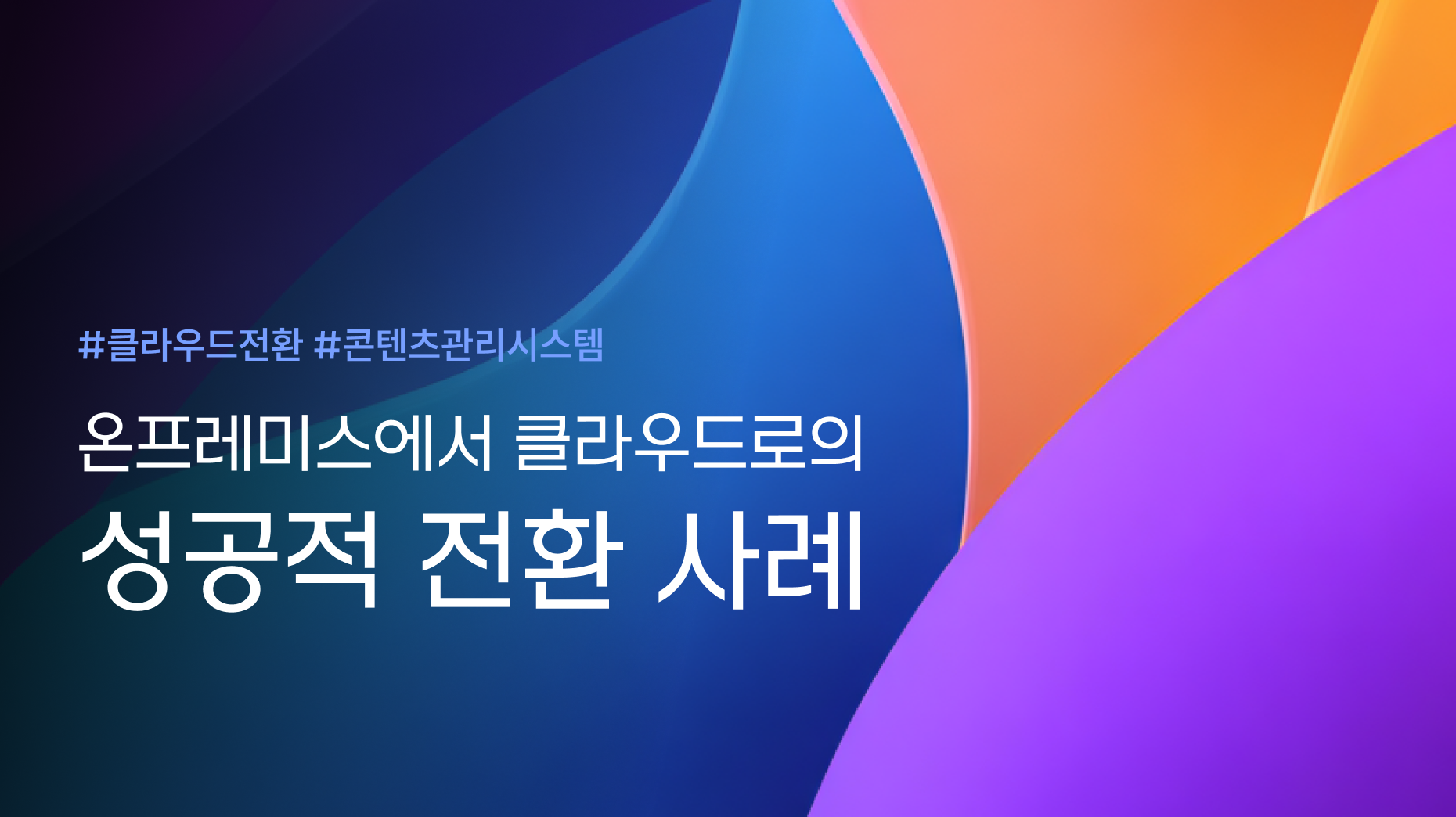 #클라우드전환 #콘텐츠관리시스템

온프레미스에서 클라우드로의
성공적 전환 사례